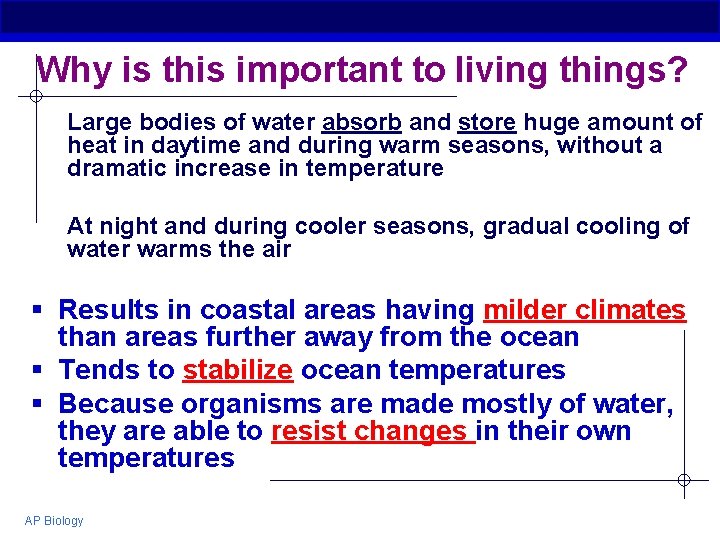 Why is this important to living things?

Large bodies of water absorb and store huge amount of heat in daytime and during warm seasons, without a dramatic increase in temperature

At night and during cooler seasons, gradual cooling of water warms the air

▪ Results in coastal areas having milder climates than areas further away from the ocean
▪ Tends to stabilize ocean temperatures
▪ Because organisms are made mostly of water, they are able to resist changes in their own temperatures

AP Biology